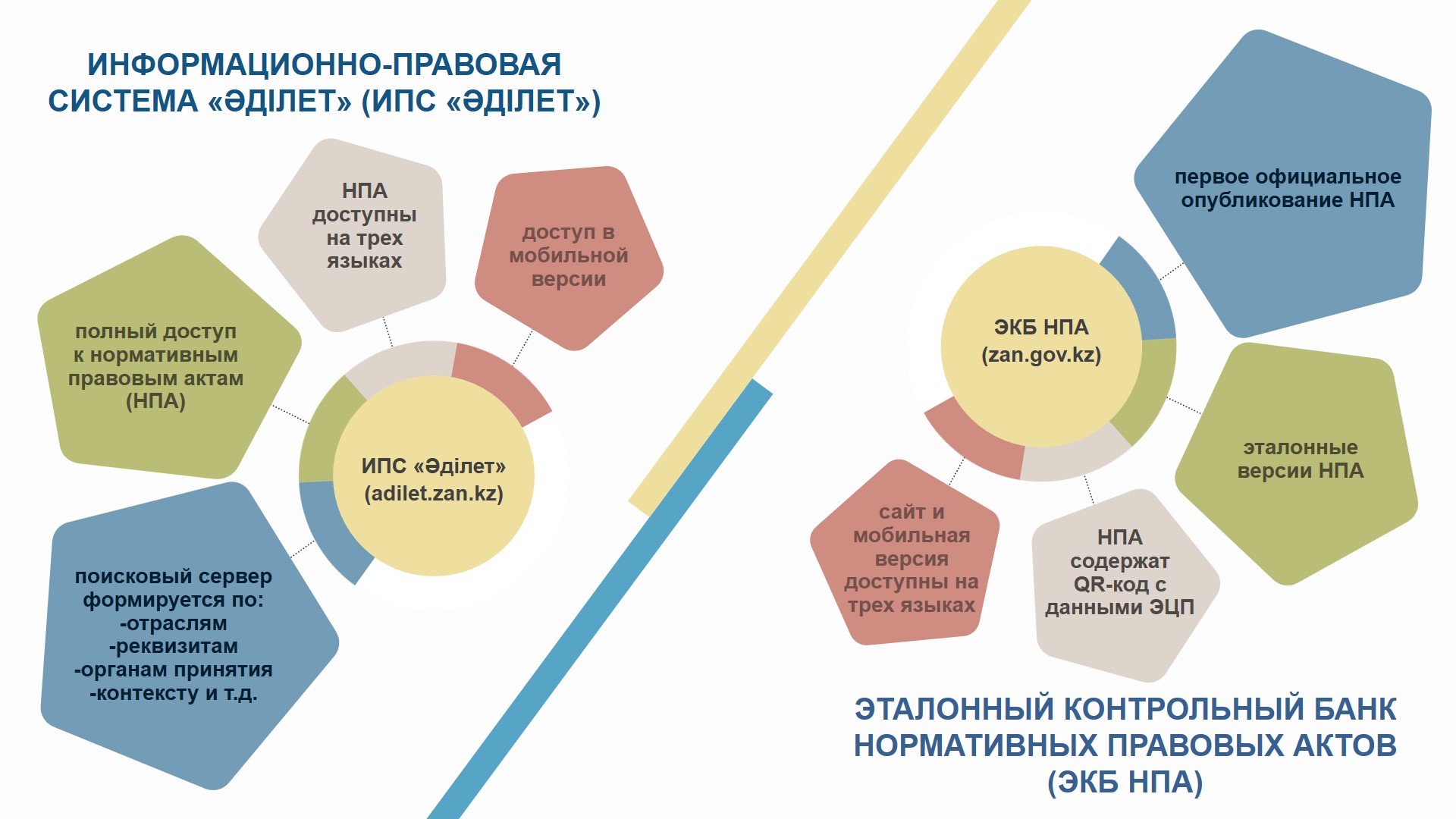 ИНФОРМАЦИОННО-ПРАВОВАЯ СИСТЕМА «ӘДІЛЕТ» (ИПС «ӘДІЛЕТ»)

НПА доступны на трех языках

доступ в мобильной версии

полный доступ к нормативным правовым актам (НПА)

ИПС «Әділет» (adilet.zan.kz)

поисковый сервер формируется по:
-отраслям
-реквизитам
-органам принятия
-контексту и т.д.

первое официальное опубликование НПА

ЭКБ НПА (zan.gov.kz)

эталонные версии НПА

сайт и мобильная версия доступны на трех языках

НПА содержат QR-код с данными ЭЦП

ЭТАЛОННЫЙ КОНТРОЛЬНЫЙ БАНК НОРМАТИВНЫХ ПРАВОВЫХ АКТОВ (ЭКБ НПА)